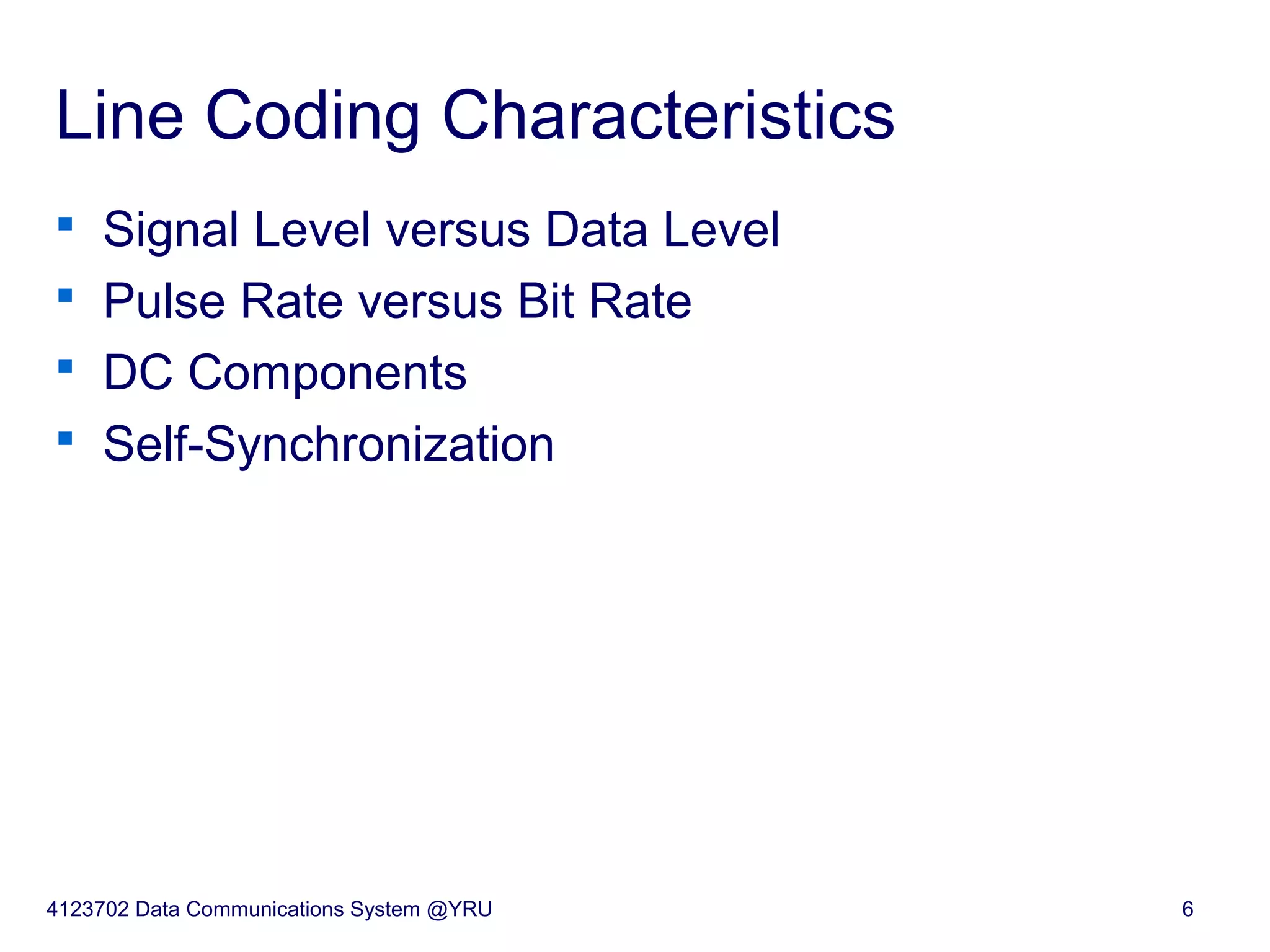 Line Coding Characteristics

- Signal Level versus Data Level
- Pulse Rate versus Bit Rate
- DC Components
- Self-Synchronization

4123702 Data Communications System @YRU

6